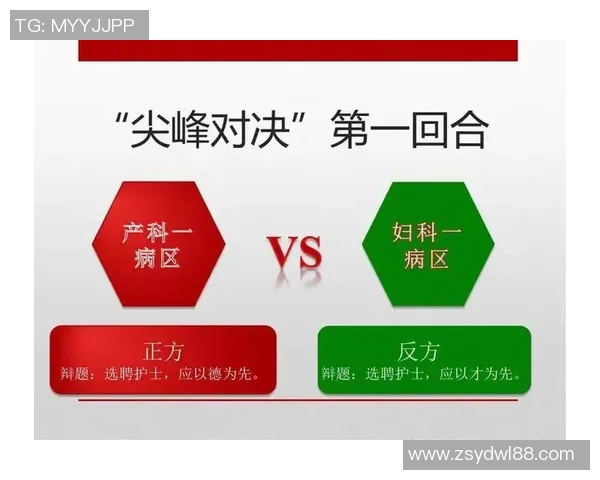 TG: MYYJJPP

“尖峰对决”第一回合

产科一病区

VS

妇科一病区

正方
辩题：选聘护士，应以德为先。

反方
辩题：选聘护士，应以才为先。

www.zsydwl88.com